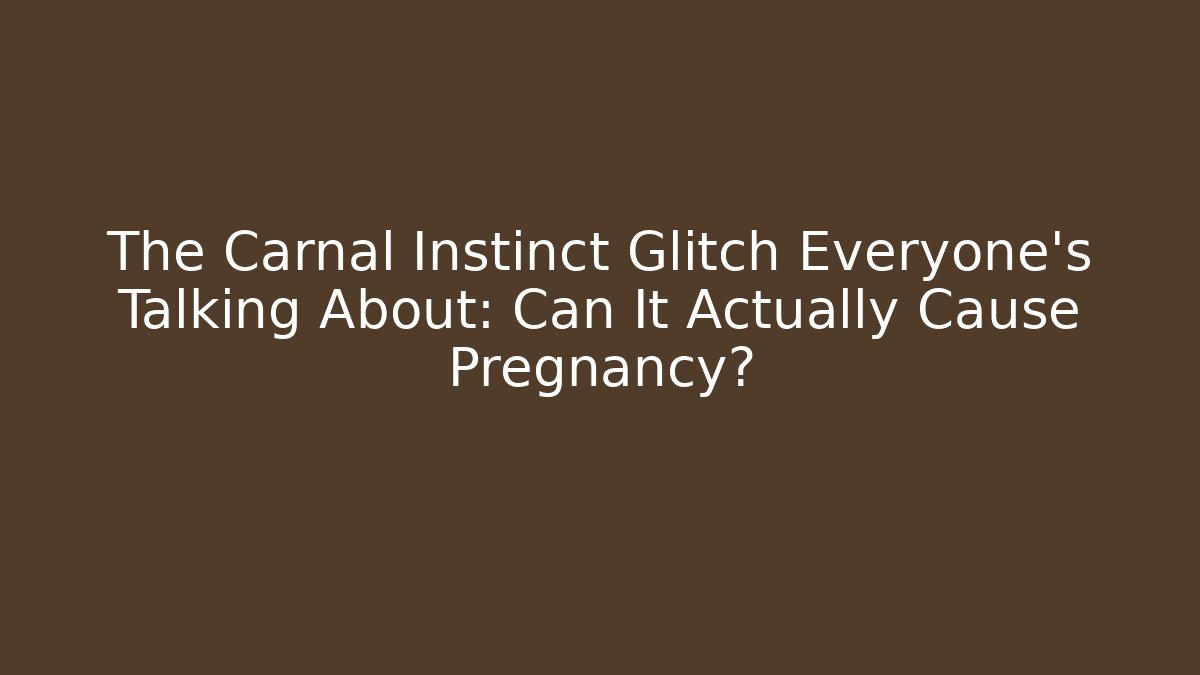 The Carnal Instinct Glitch Everyone's Talking About: Can It Actually Cause Pregnancy?